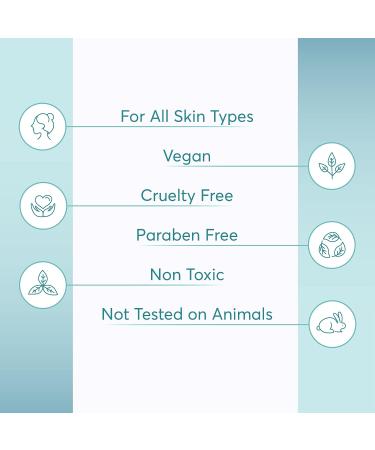 For All Skin Types

Vegan

Cruelty Free

Paraben Free

Non Toxic

Not Tested on Animals